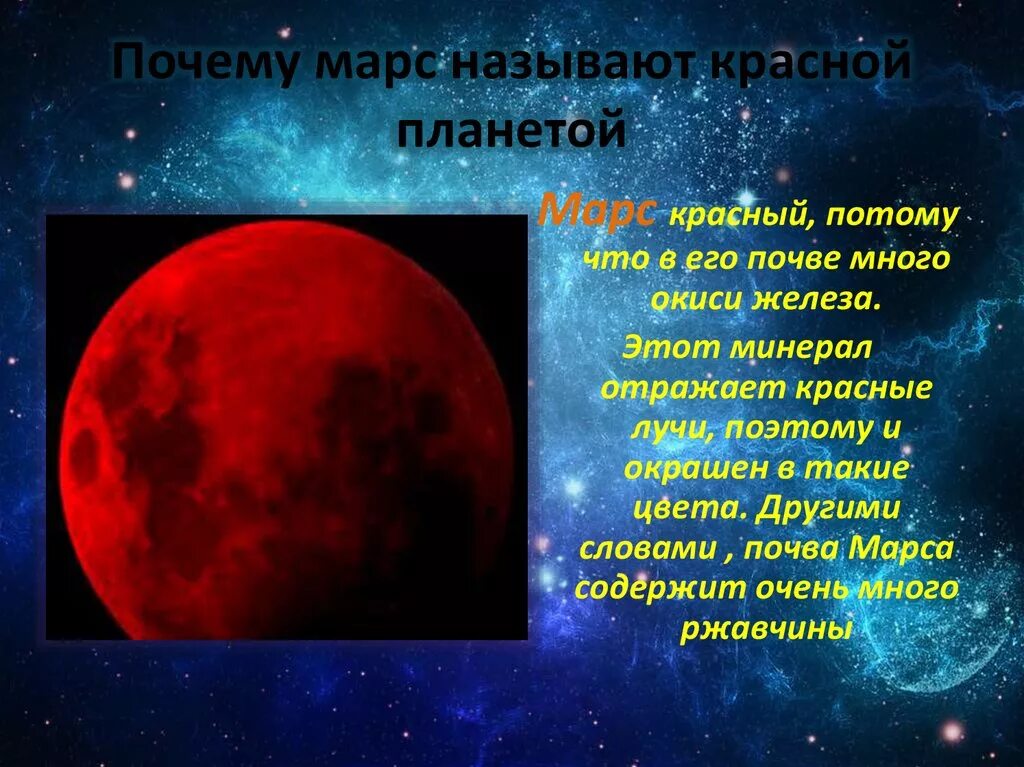 Почему марс называют красной планетой

Марс красный, потому что в его почве много окиси железа.

Этот минерал отражает красные лучи, поэтому и окрашен в такие цвета. Другими словами , почва Марса содержит очень много ржавчины